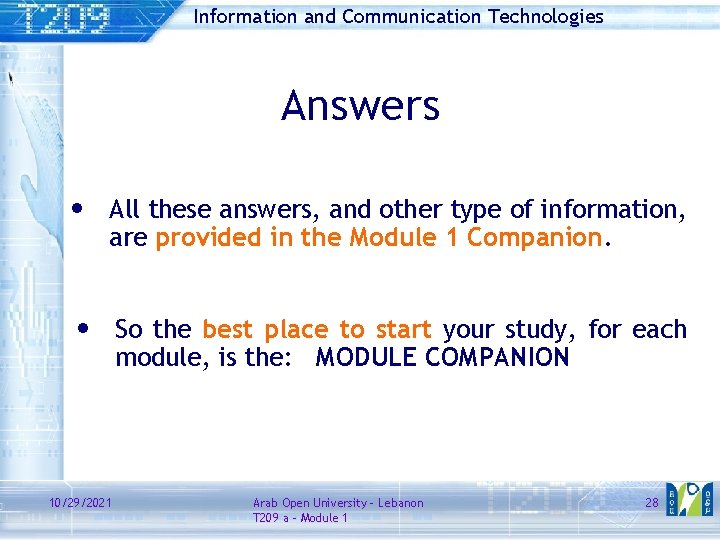 T209

Information and Communication Technologies

Answers

• All these answers, and other type of information, are provided in the Module 1 Companion.

• So the best place to start your study, for each module, is the: MODULE COMPANION

10/29/2021

Arab Open University - Lebanon
T209 a - Module 1

28